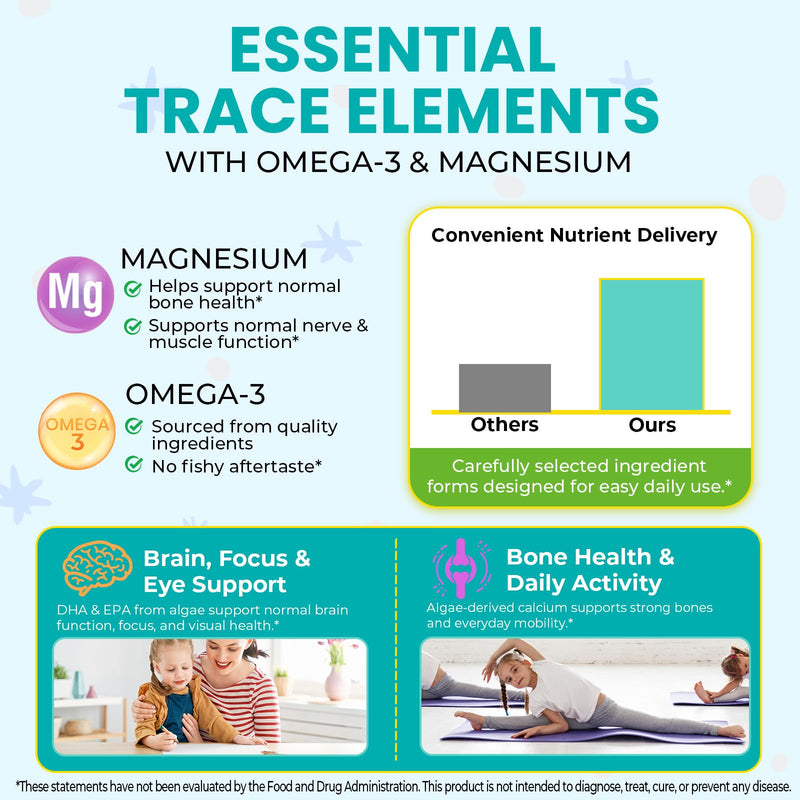 ESSENTIAL TRACE ELEMENTS

WITH OMEGA-3 & MAGNESIUM

Mg

MAGNESIUM

Helps support normal bone health*

Supports normal nerve & muscle function*

OMEGA 3

OMEGA-3

Sourced from quality ingredients

No fishy aftertaste*

Convenient Nutrient Delivery

Others

Ours

Carefully selected ingredient forms designed for easy daily use.*

Brain, Focus & Eye Support

DHA & EPA from algae support normal brain function, focus, and visual health.*

Bone Health & Daily Activity

Algae-derived calcium supports strong bones and everyday mobility.*

*These statements have not been evaluated by the Food and Drug Administration. This product is not intended to diagnose, treat, cure, or prevent any disease.